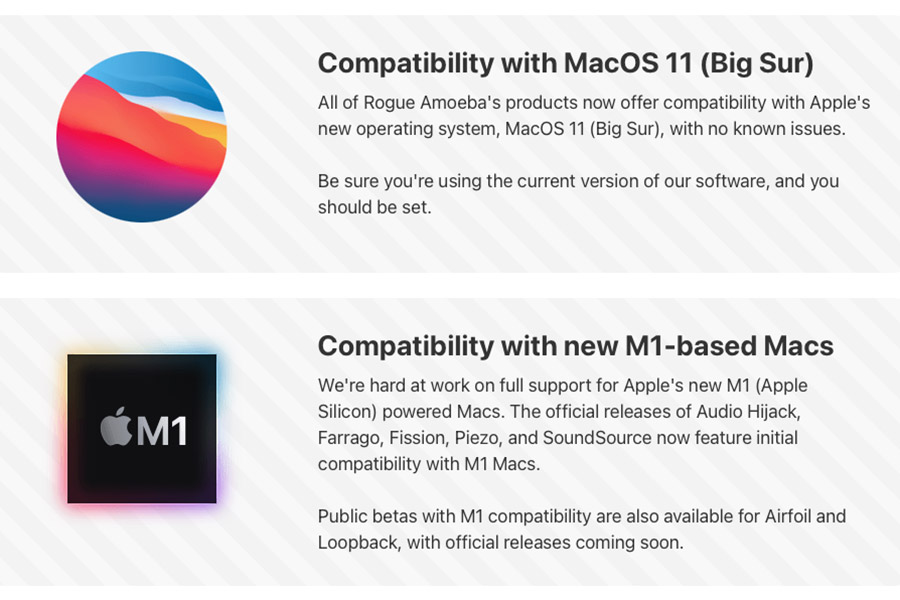 Compatibility with MacOS 11 (Big Sur)

All of Rogue Amoeba's products now offer compatibility with Apple's new operating system, MacOS 11 (Big Sur), with no known issues.

Be sure you're using the current version of our software, and you should be set.

M1

Compatibility with new M1-based Macs

We're hard at work on full support for Apple's new M1 (Apple Silicon) powered Macs. The official releases of Audio Hijack, Farrago, Fission, Piezo, and SoundSource now feature initial compatibility with M1 Macs.

Public betas with M1 compatibility are also available for Airfoil and Loopback, with official releases coming soon.